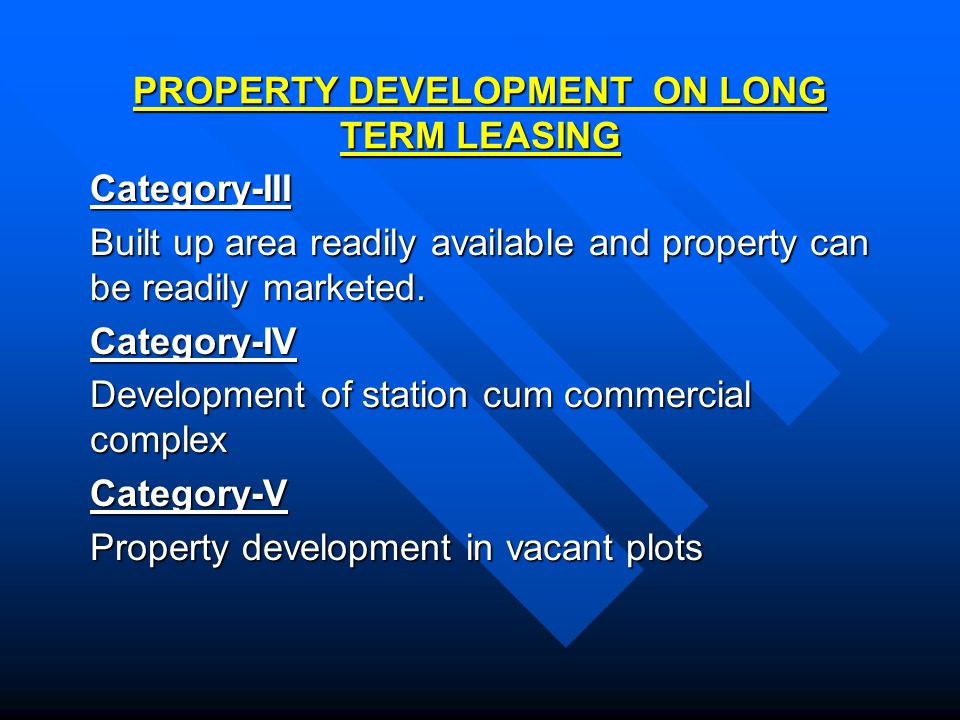 PROPERTY DEVELOPMENT ON LONG TERM LEASING

Category-III

Built up area readily available and property can be readily marketed.

Category-IV

Development of station cum commercial complex

Category-V

Property development in vacant plots